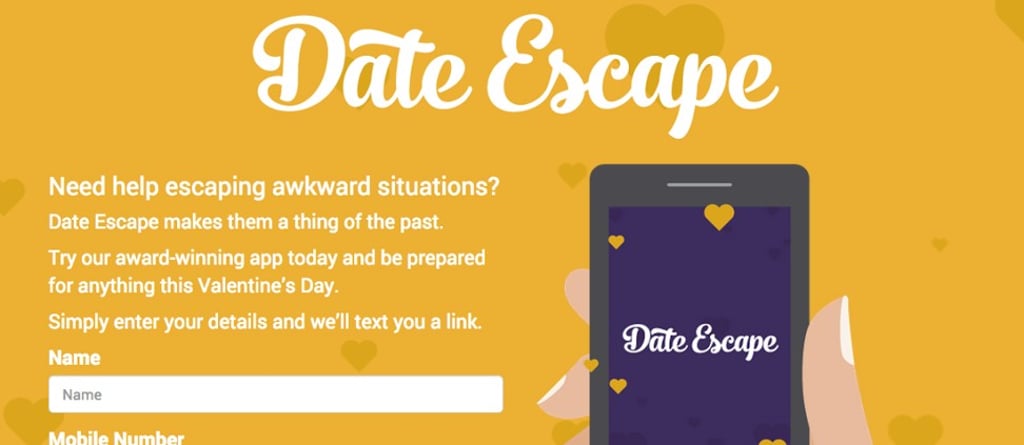 Date Escape

Need help escaping awkward situations?

Date Escape makes them a thing of the past.

Try our award-winning app today and be prepared for anything this Valentine's Day.

Simply enter your details and we'll text you a link.

Name

Name

Mobile Number

Date Escape